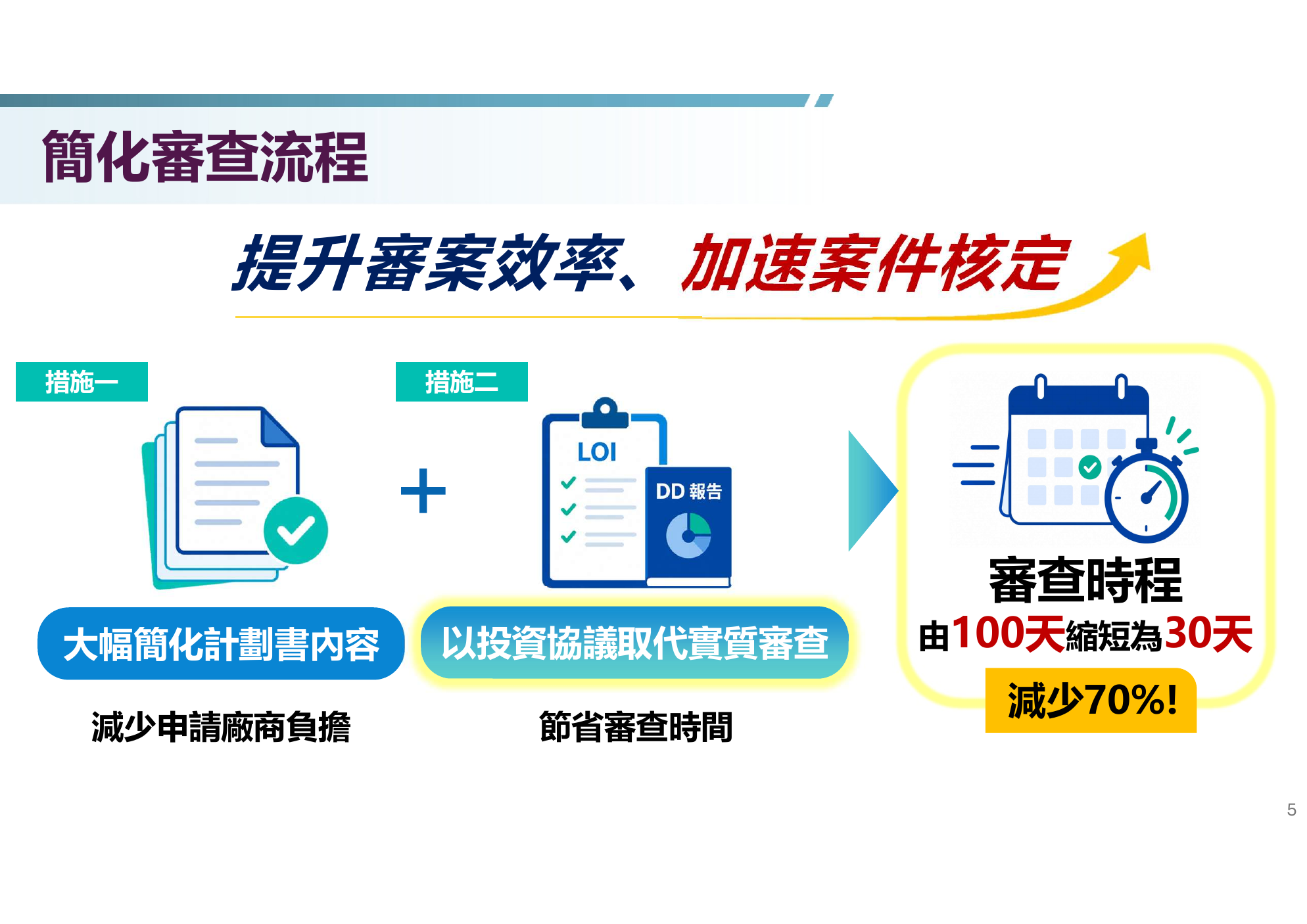 簡化審查流程

提升審案效率、加速案件核定

措施一

大幅簡化計劃書內容

減少申請廠商負擔

+

措施二

LOI

DD 報告

以投資協議取代實質審查

節省審查時間

審查時程

由100天縮短為30天

減少70%!

5